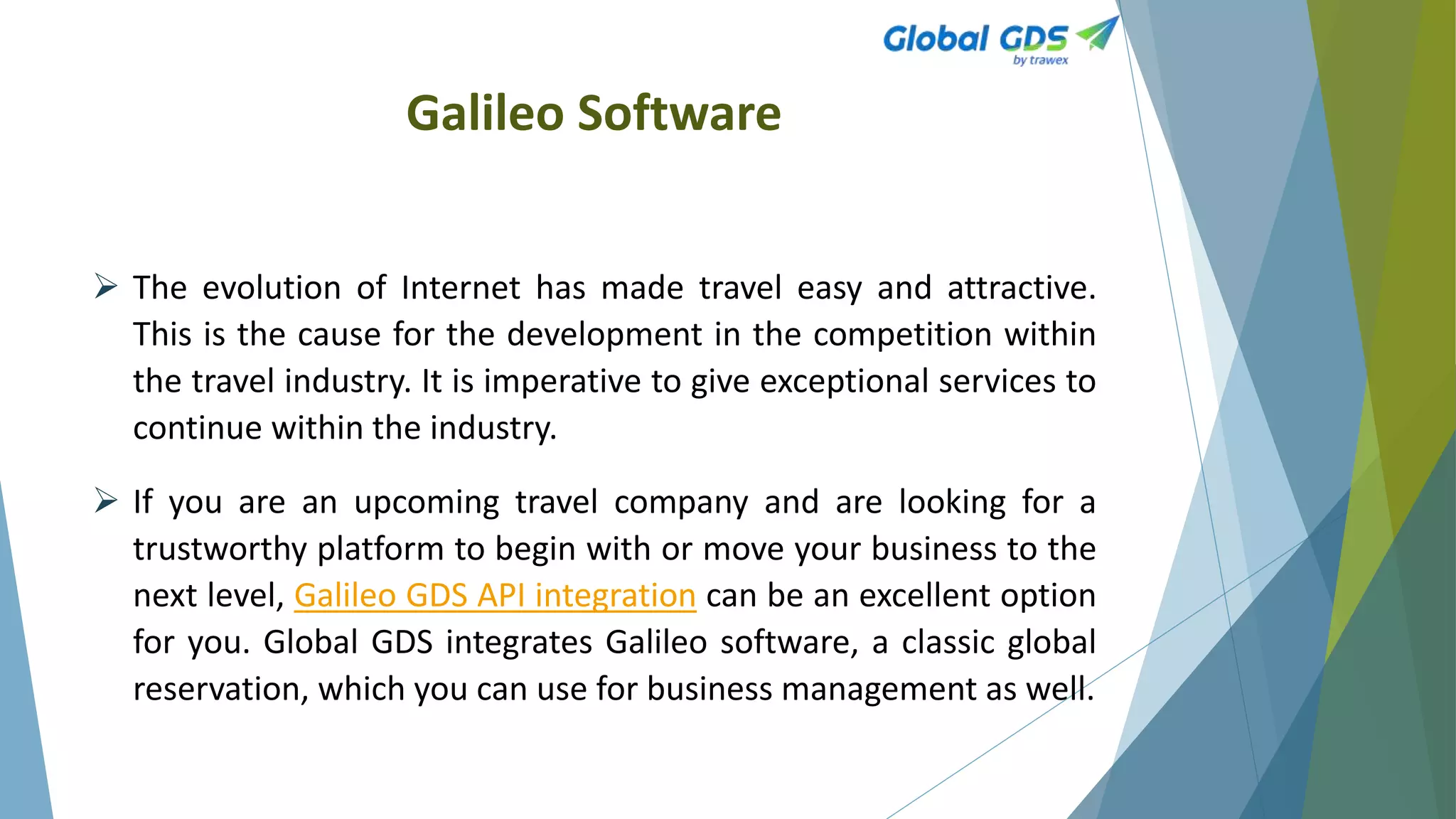 Global GDS
by trawex

Galileo Software

➢ The evolution of Internet has made travel easy and attractive. This is the cause for the development in the competition within the travel industry. It is imperative to give exceptional services to continue within the industry.

➢ If you are an upcoming travel company and are looking for a trustworthy platform to begin with or move your business to the next level, Galileo GDS API integration can be an excellent option for you. Global GDS integrates Galileo software, a classic global reservation, which you can use for business management as well.